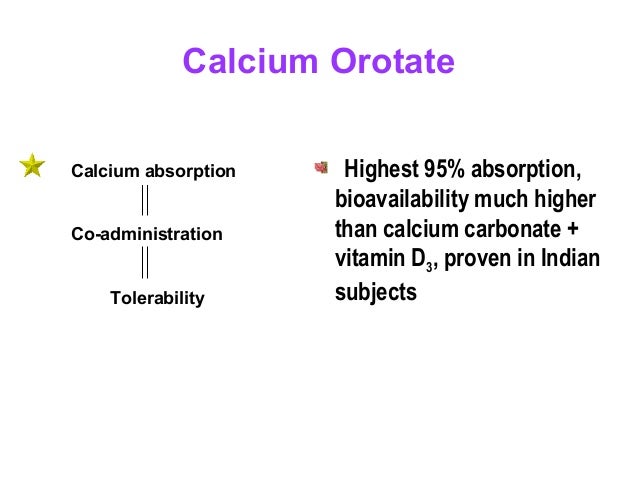 Calcium Orotate

Calcium absorption

Co-administration

Tolerability

Highest 95% absorption, bioavailability much higher than calcium carbonate + vitamin $D_3$, proven in Indian subjects